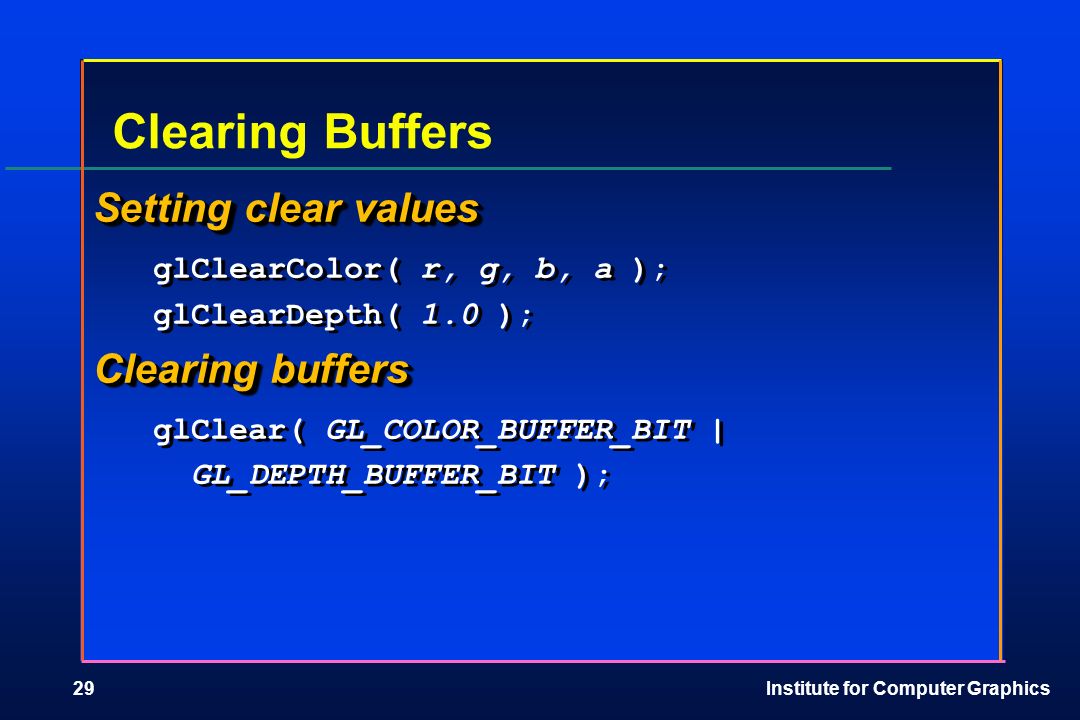 Clearing Buffers

Setting clear values

glClearColor( r, g, b, a );

glClearDepth( 1.0 );

Clearing buffers

glClear( GL_COLOR_BUFFER_BIT |
GL_DEPTH_BUFFER_BIT );

29

Institute for Computer Graphics